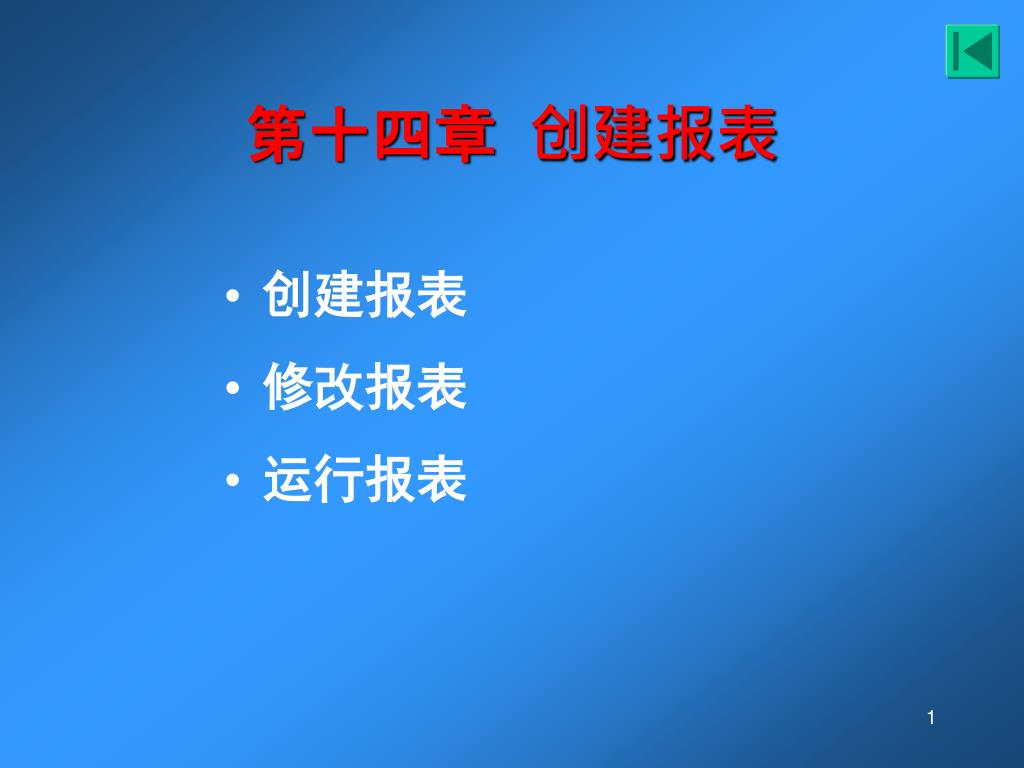 第十四章 创建报表

• 创建报表
• 修改报表
• 运行报表

1